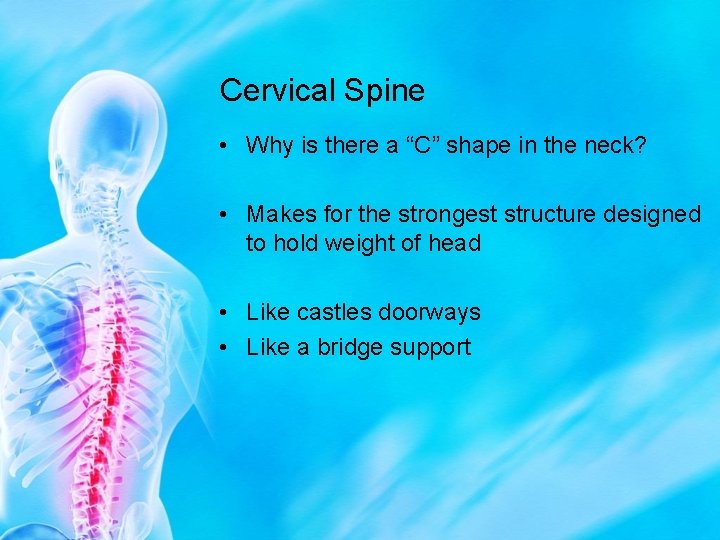 Cervical Spine

• Why is there a “C” shape in the neck?

• Makes for the strongest structure designed to hold weight of head

• Like castles doorways
• Like a bridge support